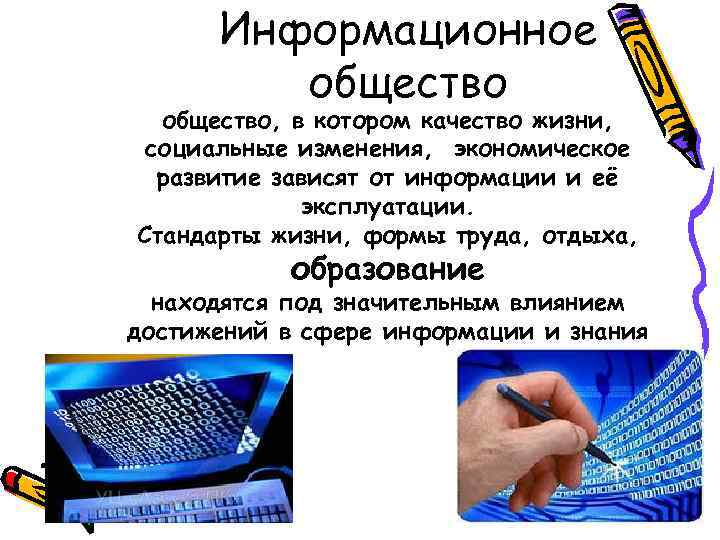 Информационное общество

общество, в котором качество жизни, социальные изменения, экономическое развитие зависят от информации и её эксплуатации.
Стандарты жизни, формы труда, отдыха, образование находятся под значительным влиянием достижений в сфере информации и знания